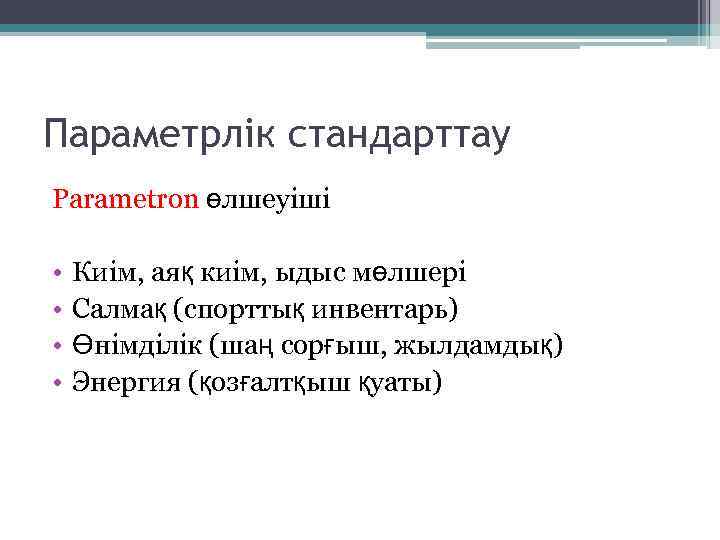 Параметрлік стандарттау

Parametron өлшеуіші

• Киім, аяқ киім, ыдыс мөлшері
• Салмақ (спорттық инвентарь)
• Өнімділік (шаң сорғыш, жылдамдық)
• Энергия (қозғалтқыш қуаты)